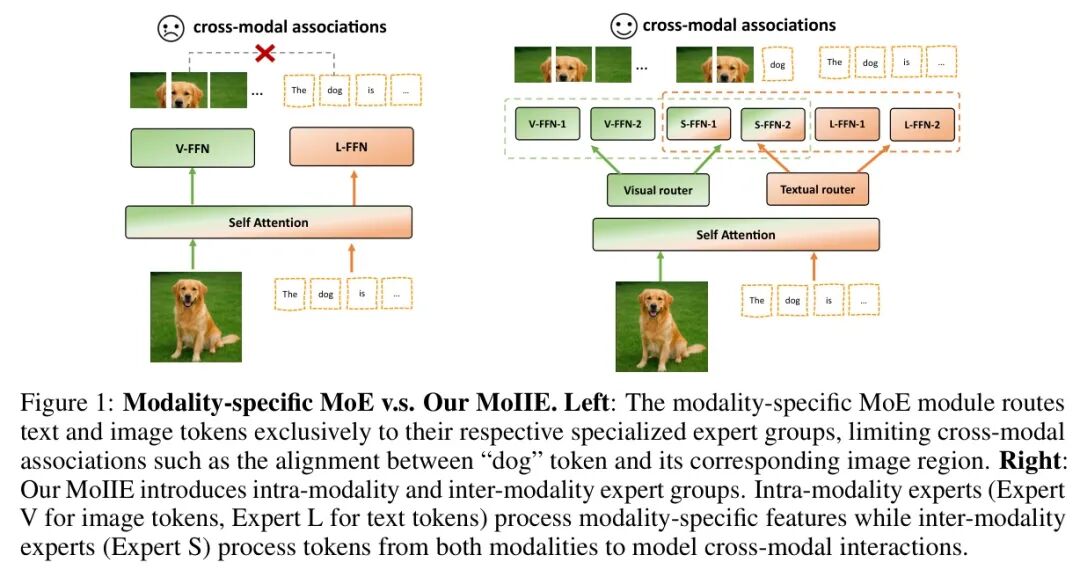 cross-modal associations

...

The dog is ...

V-FFN

L-FFN

Self Attention

The dog is ...

cross-modal associations

... dog

The dog is ...

V-FFN-1 V-FFN-2 S-FFN-1 S-FFN-2 L-FFN-1 L-FFN-2

Visual router

Textual router

Self Attention

The dog is ...

Figure 1: **Modality-specific MoE v.s. Our MoIIE. Left**: The modality-specific MoE module routes text and image tokens exclusively to their respective specialized expert groups, limiting cross-modal associations such as the alignment between "dog" token and its corresponding image region. **Right**: Our MoIIE introduces intra-modality and inter-modality expert groups. Intra-modality experts (Expert V for image tokens, Expert L for text tokens) process modality-specific features while inter-modality experts (Expert S) process tokens from both modalities to model cross-modal interactions.